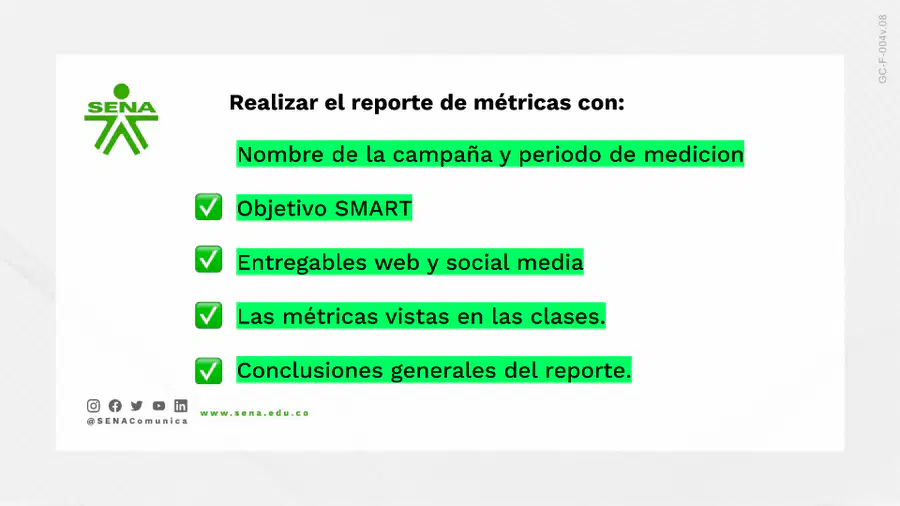 GC-F-004v.08

SENA

Realizar el reporte de métricas con:

Nombre de la campaña y periodo de medicion

✅ Objetivo SMART

✅ Entregables web y social media

✅ Las métricas vistas en las clases.

✅ Conclusiones generales del reporte.

@SENAComunica

www.sena.edu.co